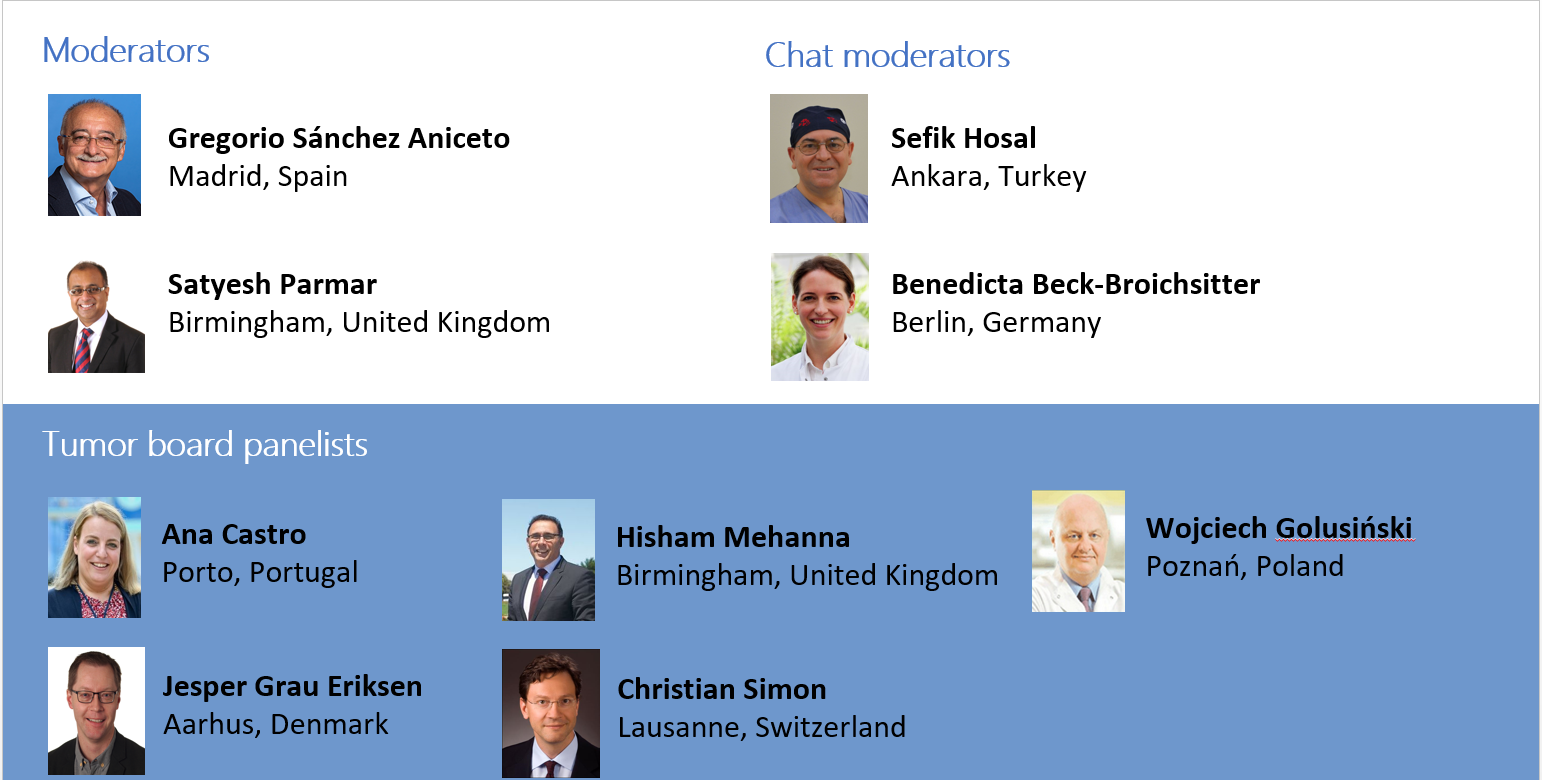 Moderators

Gregorio Sánchez Aniceto
Madrid, Spain

Satyesh Parmar
Birmingham, United Kingdom

Chat moderators

Sefik Hosal
Ankara, Turkey

Benedicta Beck-Broichsitter
Berlin, Germany

Tumor board panelists

Ana Castro
Porto, Portugal

Jesper Grau Eriksen
Aarhus, Denmark

Hisham Mehanna
Birmingham, United Kingdom

Christian Simon
Lausanne, Switzerland

Wojciech Golusiński
Poznań, Poland